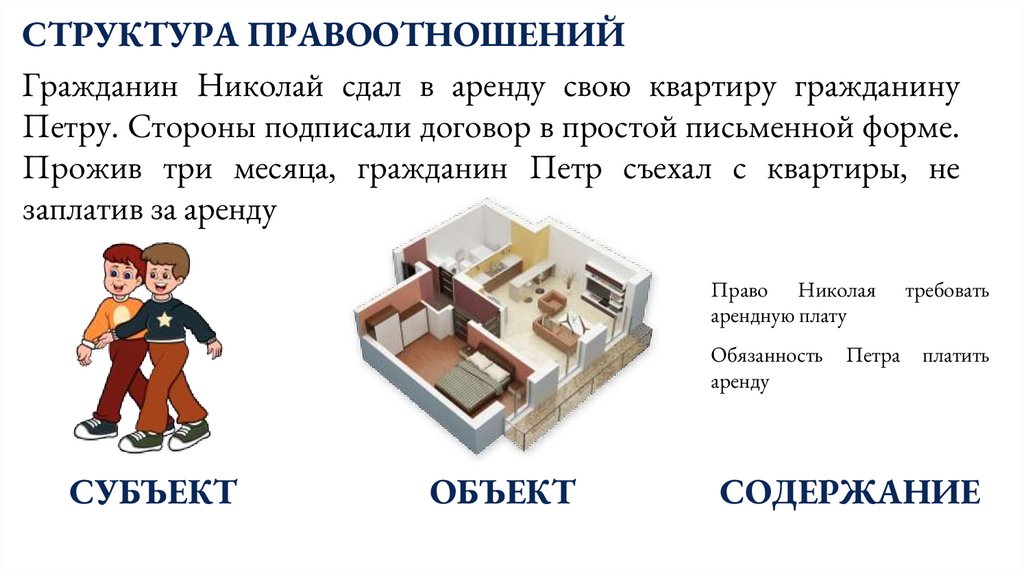 СТРУКТУРА ПРАВООТНОШЕНИЙ

Гражданин Николай сдал в аренду свою квартиру гражданину Петру. Стороны подписали договор в простой письменной форме. Прожив три месяца, гражданин Петр съехал с квартиры, не заплатив за аренду

Право Николая требовать арендную плату

Обязанность Петра платить аренду

СУБЪЕКТ

ОБЪЕКТ

СОДЕРЖАНИЕ